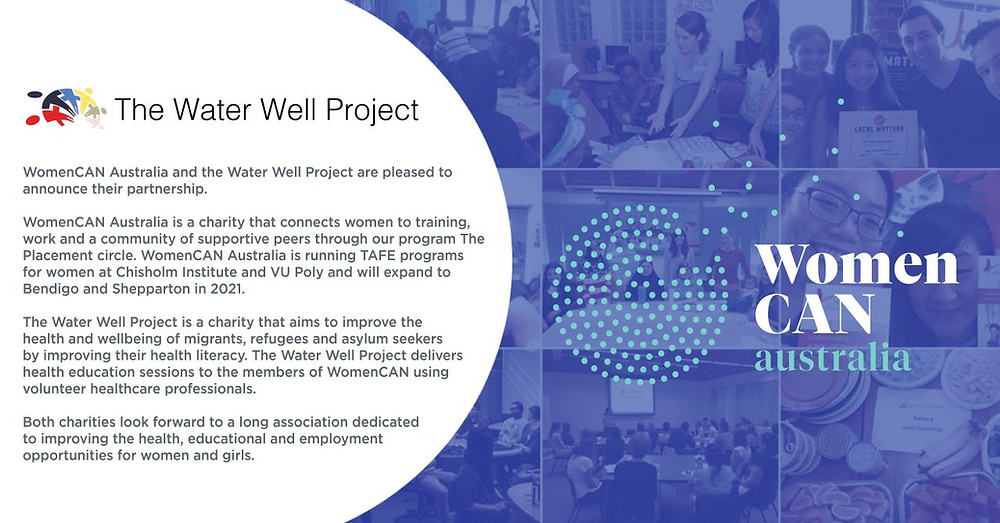 The Water Well Project

WomenCAN Australia and the Water Well Project are pleased to announce their partnership.

WomenCAN Australia is a charity that connects women to training, work and a community of supportive peers through our program The Placement circle. WomenCAN Australia is running TAFE programs for women at Chisholm Institute and VU Poly and will expand to Bendigo and Shepparton in 2021.

The Water Well Project is a charity that aims to improve the health and wellbeing of migrants, refugees and asylum seekers by improving their health literacy. The Water Well Project delivers health education sessions to the members of WomenCAN using volunteer healthcare professionals.

Both charities look forward to a long association dedicated to improving the health, educational and employment opportunities for women and girls.

LOCAL MATTERS

Women CAN australia